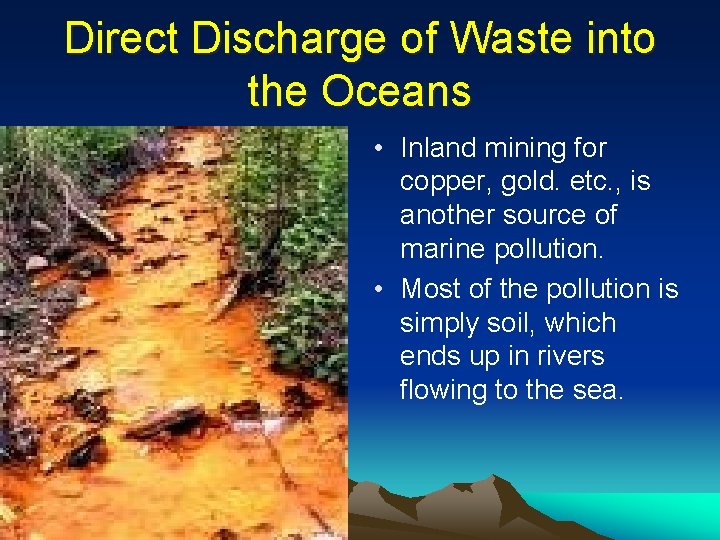 Direct Discharge of Waste into the Oceans

• Inland mining for copper, gold. etc., is another source of marine pollution.

• Most of the pollution is simply soil, which ends up in rivers flowing to the sea.